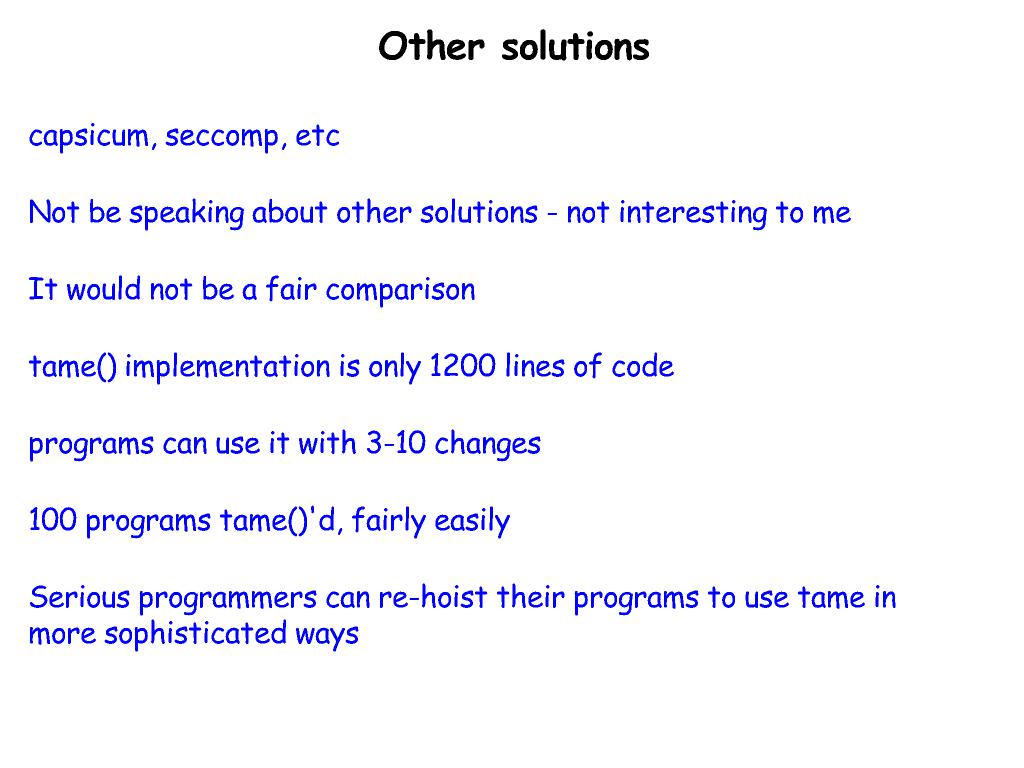 Other solutions

capsicum, seccomp, etc

Not be speaking about other solutions - not interesting to me

It would not be a fair comparison

tame() implementation is only 1200 lines of code

programs can use it with 3-10 changes

100 programs tame()'d, fairly easily

Serious programmers can re-hoist their programs to use tame in more sophisticated ways